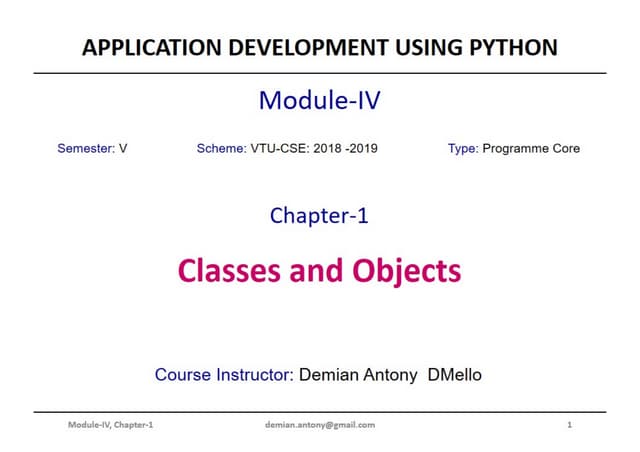 APPLICATION DEVELOPMENT USING PYTHON

Module-IV

Semester: V

Scheme: VTU-CSE: 2018 -2019

Type: Programme Core

Chapter-1

Classes and Objects

Course Instructor: Demian Antony DMello

Module-IV, Chapter-1

demian.antony@gmail.com

1